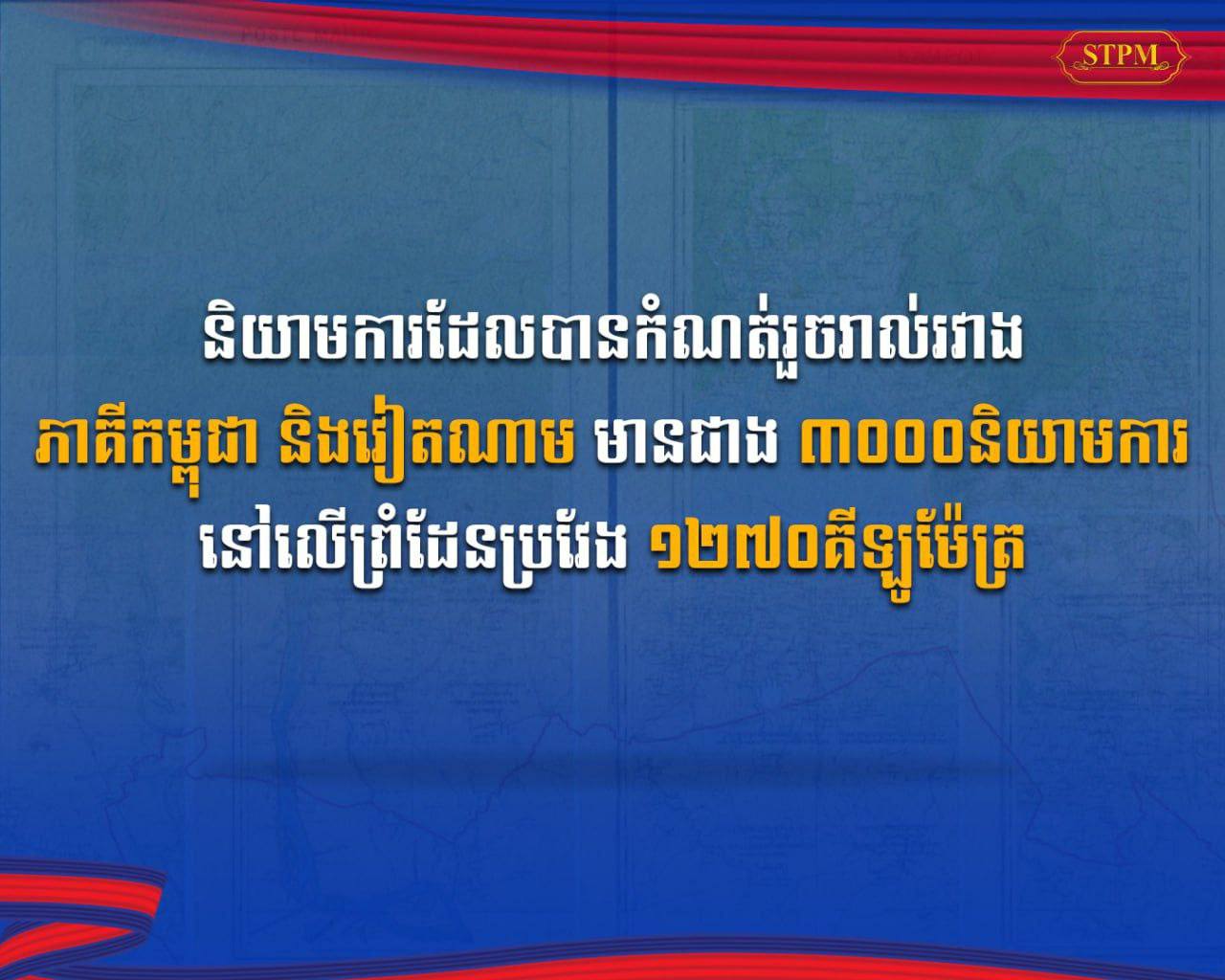 STPM

និយាមការដែលបានកំណត់រួចរាល់រវាង ភាគីកម្ពុជា និងវៀតណាម មានជាង ៣០០០និយាមការ នៅលើព្រំដែនប្រវែង ១២៧០គីឡូម៉ែត្រ